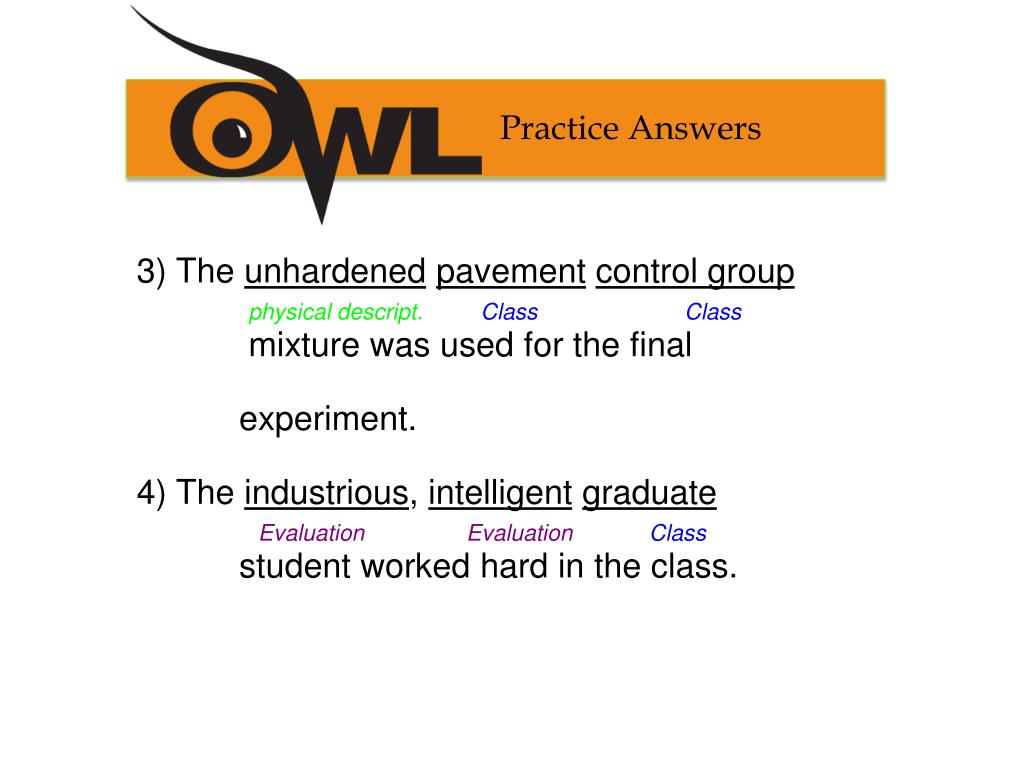 OWL

Practice Answers

3) The unhardened pavement control group
physical descript. Class Class
mixture was used for the final

experiment.

4) The industrious, intelligent graduate
Evaluation Evaluation Class
student worked hard in the class.